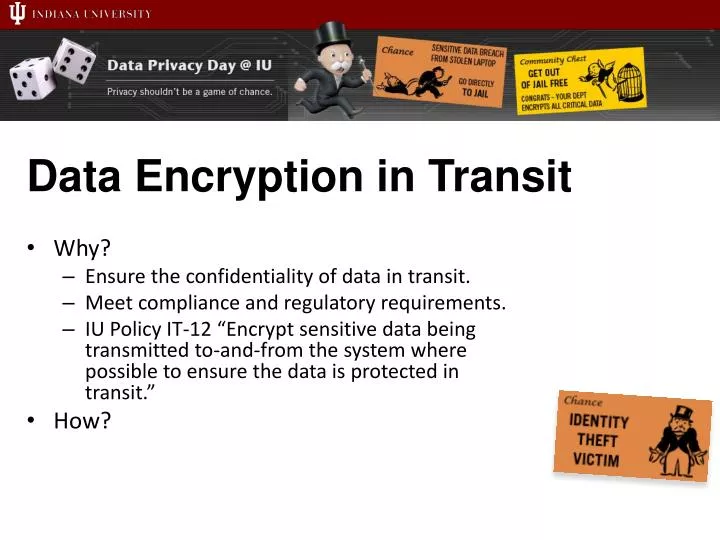 INDIANA UNIVERSITY

Data Privacy Day @ IU

Privacy shouldn't be a game of chance.

Chance
SENSITIVE DATA BREACH FROM STOLEN LAPTOP
GO DIRECTLY TO JAIL

Community Chest
GET OUT OF JAIL FREE
CONGRATS - YOUR DEPT ENCRYPTS ALL CRITICAL DATA

Data Encryption in Transit

• Why?
– Ensure the confidentiality of data in transit.
– Meet compliance and regulatory requirements.
– IU Policy IT-12 “Encrypt sensitive data being transmitted to-and-from the system where possible to ensure the data is protected in transit.”
• How?

Chance
IDENTITY THEFT VICTIM